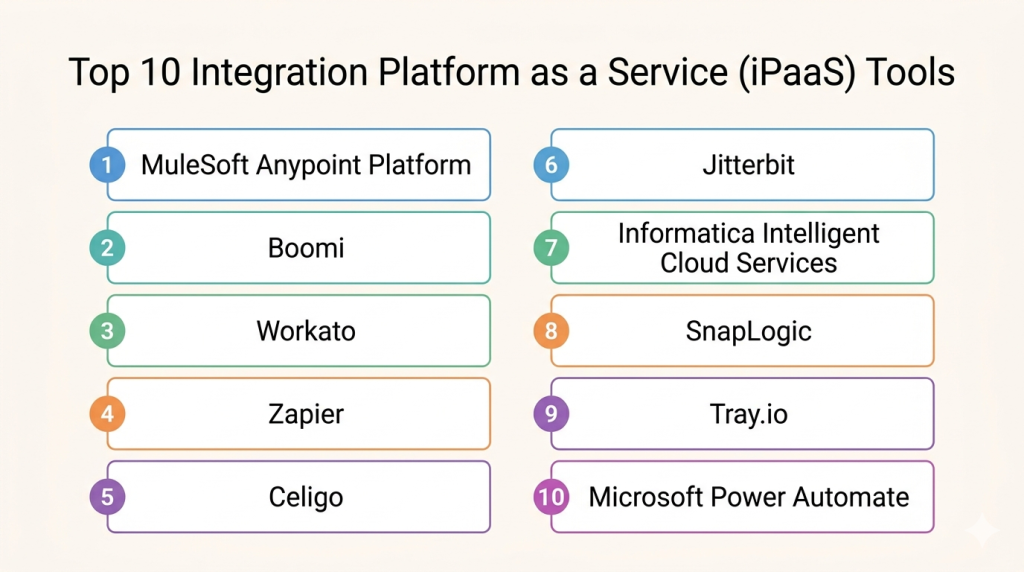 Top 10 Integration Platform as a Service (iPaaS) Tools

1 MuleSoft Anypoint Platform

2 Boomi

3 Workato

4 Zapier

5 Celigo

6 Jitterbit

7 Informatica Intelligent Cloud Services

8 SnapLogic

9 Tray.io

10 Microsoft Power Automate